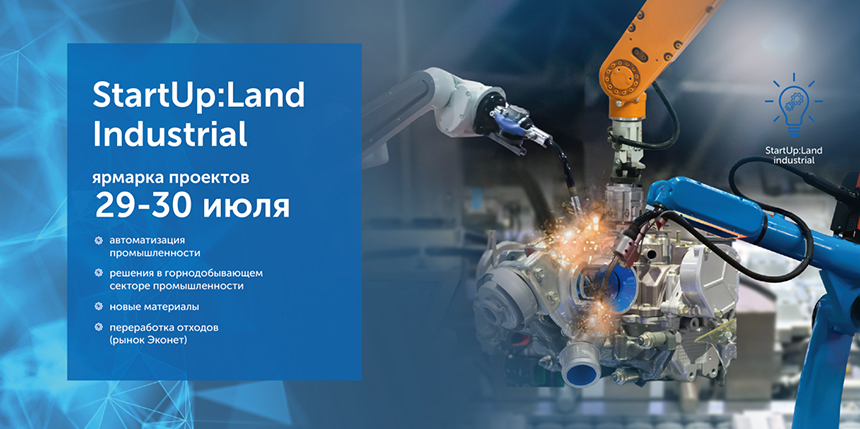 StartUp:Land Industrial

ярмарка проектов
29-30 июля

автоматизация промышленности

решения в горнодобывающем секторе промышленности

новые материалы

переработка отходов (рынок Эконет)

StartUp:Land industrial